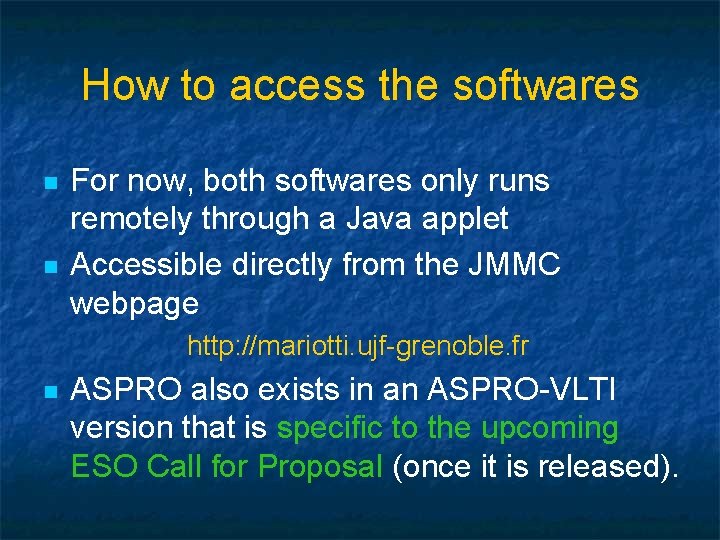 How to access the softwares

For now, both softwares only runs remotely through a Java applet

Accessible directly from the JMMC webpage

http://mariotti.ujf-grenoble.fr

ASPRO also exists in an ASPRO-VLTI version that is specific to the upcoming ESO Call for Proposal (once it is released).